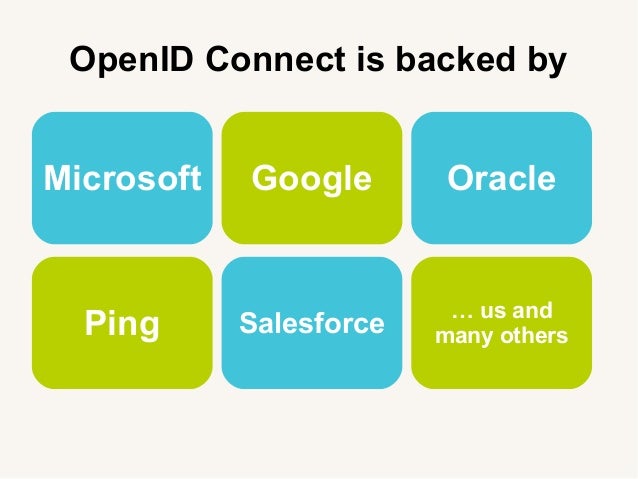 OpenID Connect is backed by

Microsoft

Google

Oracle

Ping

Salesforce

… us and many others